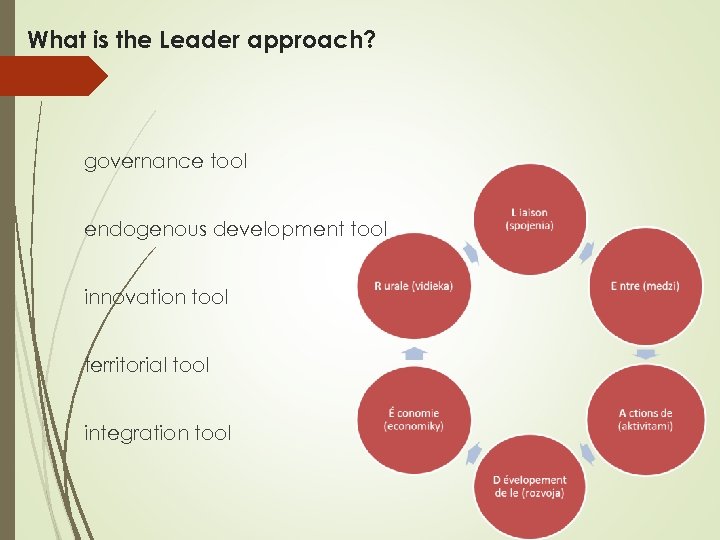 What is the Leader approach?

governance tool

endogenous development tool

innovation tool

territorial tool

integration tool

L iaison (spojenia)

E ntre (medzi)

A ctions de (aktivitami)

D évelopement de le (rozvoja)

É conomie (economiky)

R urale (vidieka)